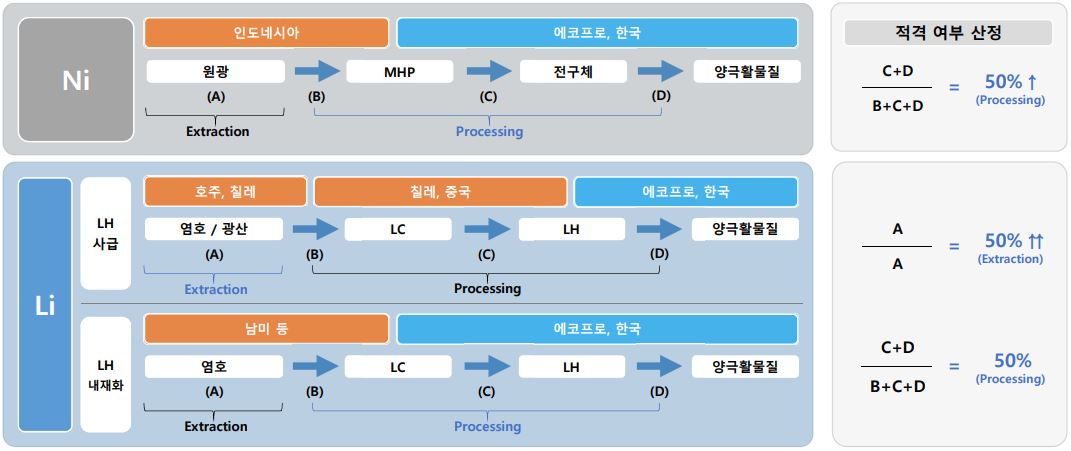 Ni

인도네시아

에코프로, 한국

원광

MHP

전구체

양극활물질

(A)

(B)

(C)

(D)

Extraction

Processing

적격 여부 산정

$\frac{C+D}{B+C+D}$ = 50% ↑ (Processing)

Li

LH 사급

호주, 칠레

칠레, 중국

에코프로, 한국

염호 / 광산

LC

LH

양극활물질

(A)

(B)

(C)

(D)

Extraction

Processing

$\frac{A}{A}$ = 50% ↑↑ (Extraction)

LH 내재화

남미 등

에코프로, 한국

염호

LC

LH

양극활물질

(A)

(B)

(C)

(D)

Extraction

Processing

$\frac{C+D}{B+C+D}$ = 50% (Processing)